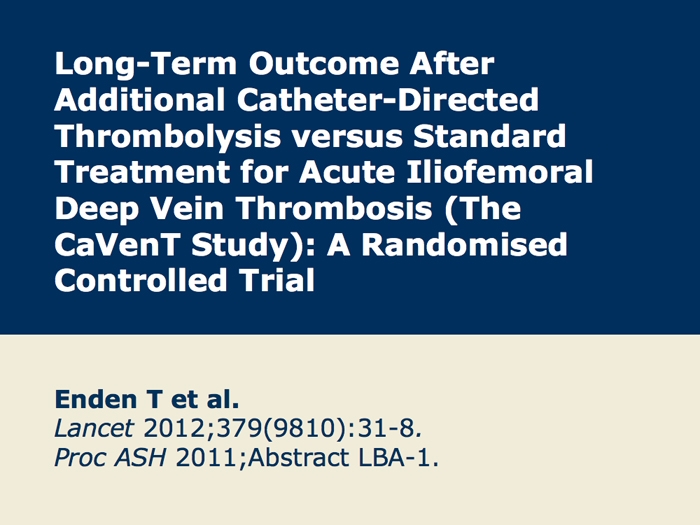 Long-Term Outcome After Additional Catheter-Directed Thrombolysis versus Standard Treatment for Acute Iliofemoral Deep Vein Thrombosis (The CaVenT Study): A Randomised Controlled Trial

Enden T et al.
Lancet 2012;379(9810):31-8.
Proc ASH 2011;Abstract LBA-1.